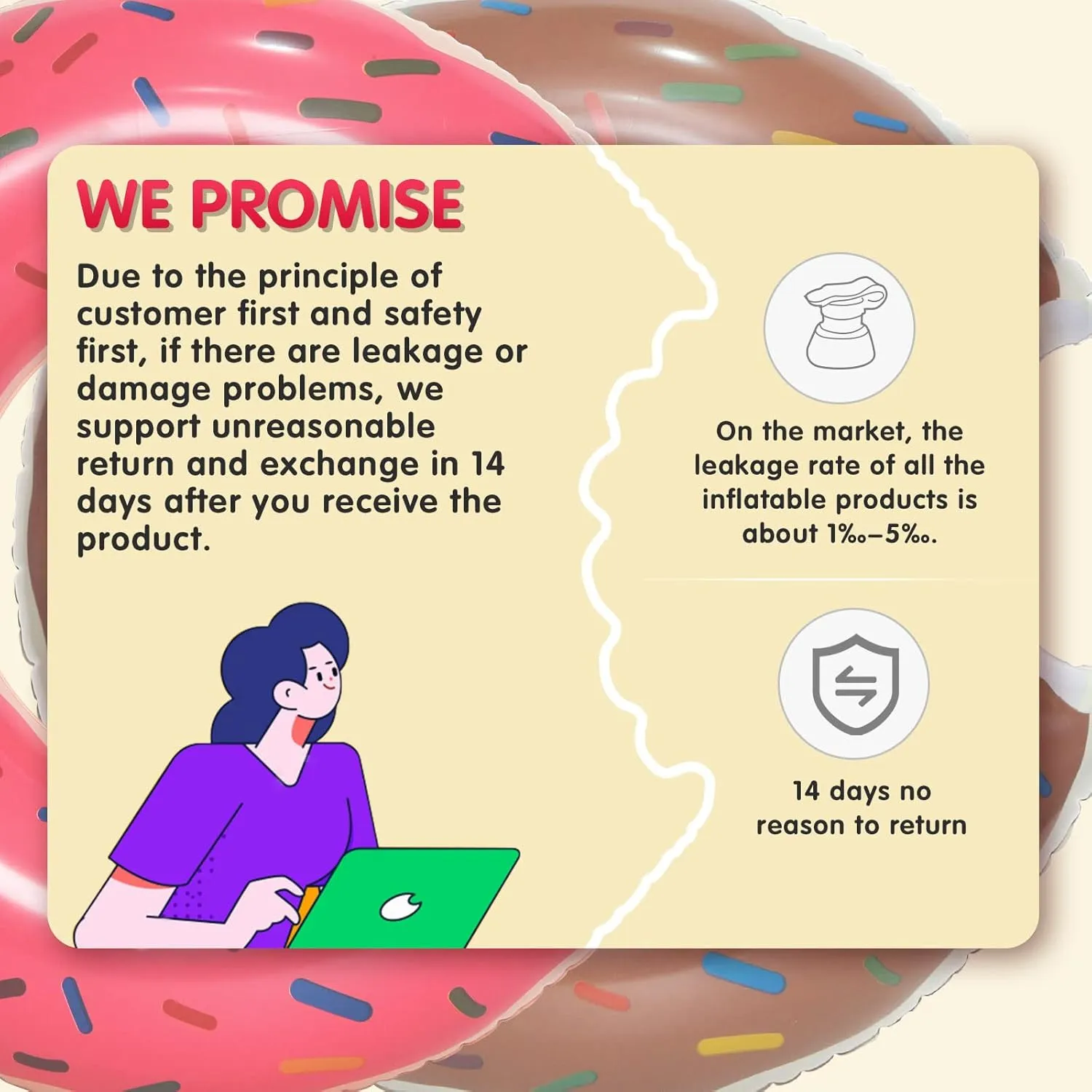 WE PROMISE

Due to the principle of customer first and safety first, if there are leakage or damage problems, we support unreasonable return and exchange in 14 days after you receive the product.

On the market, the leakage rate of all the inflatable products is about 1‰–5‰.

14 days no reason to return